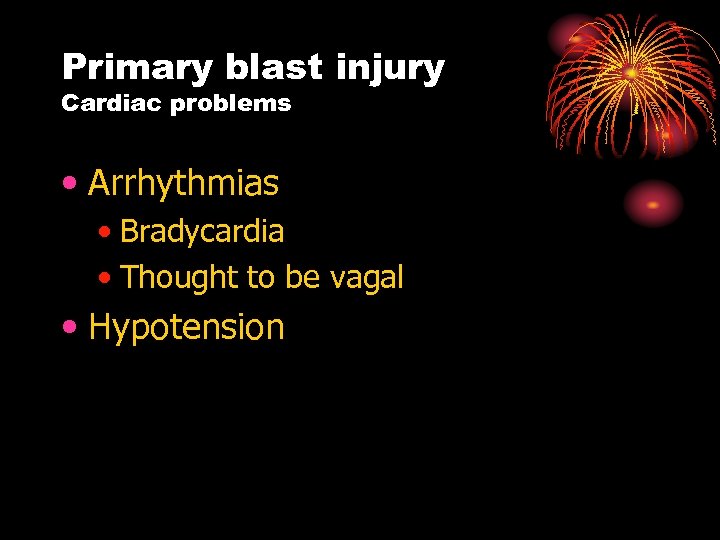 Primary blast injury
Cardiac problems

• Arrhythmias
  • Bradycardia
  • Thought to be vagal
• Hypotension